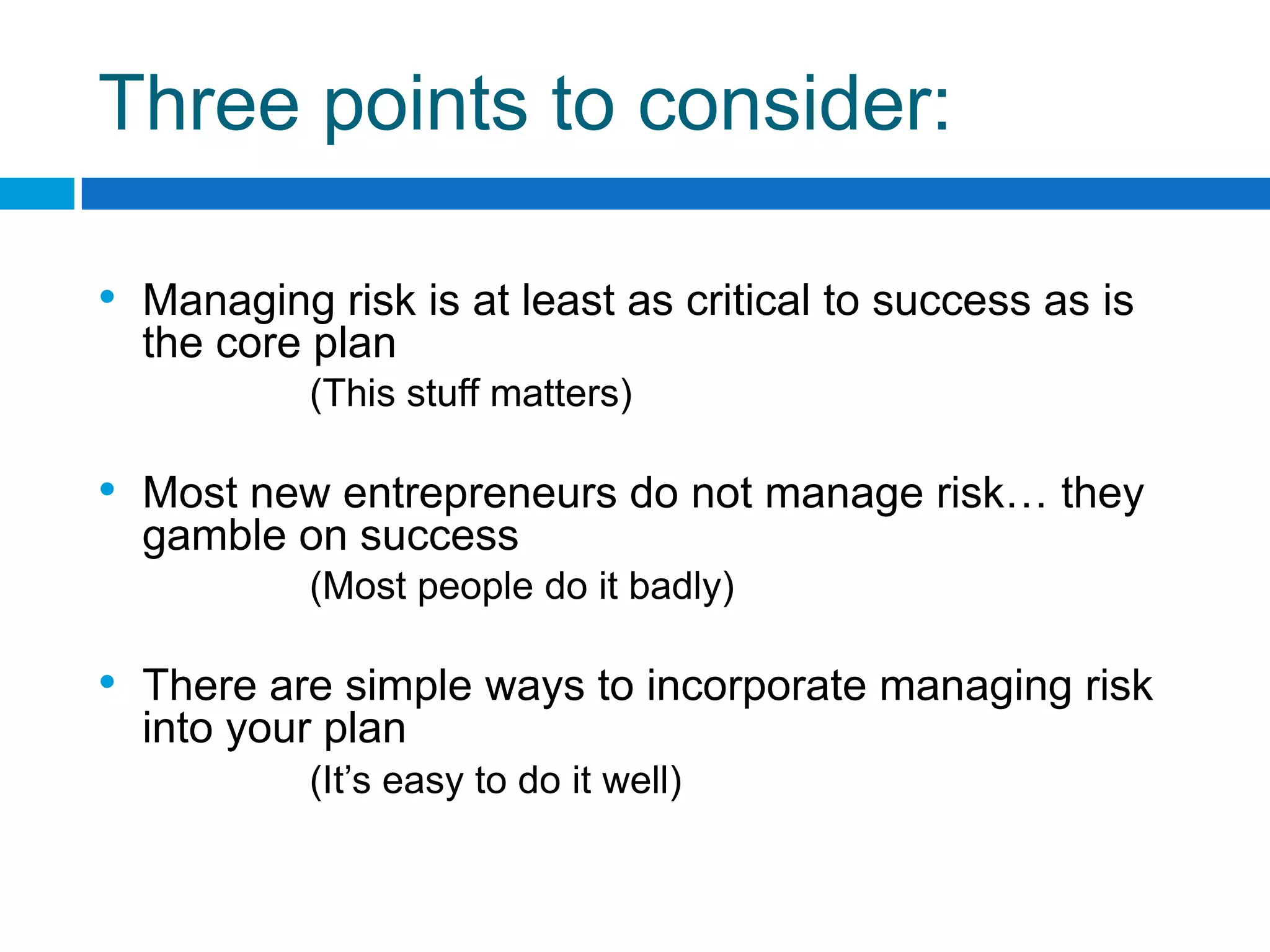 Three points to consider:

• Managing risk is at least as critical to success as is the core plan

(This stuff matters)

• Most new entrepreneurs do not manage risk… they gamble on success

(Most people do it badly)

• There are simple ways to incorporate managing risk into your plan

(It’s easy to do it well)